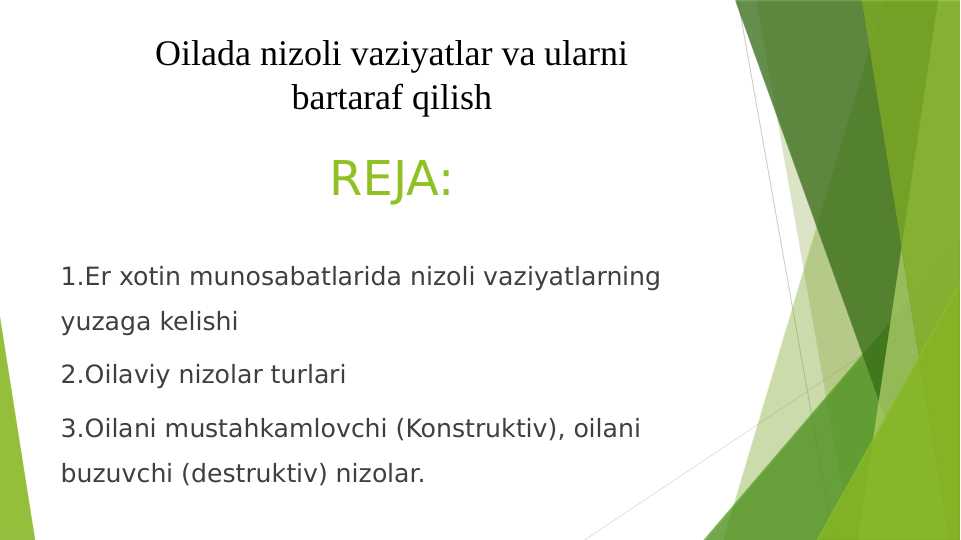 Oilada nizoli vaziyatlar va ularni bartaraf qilish

REJA:

1.Er xotin munosabatlarida nizoli vaziyatlarning yuzaga kelishi

2.Oilaviy nizolar turlari

3.Oilani mustahkamlovchi (Konstruktiv), oilani buzuvchi (destruktiv) nizolar.